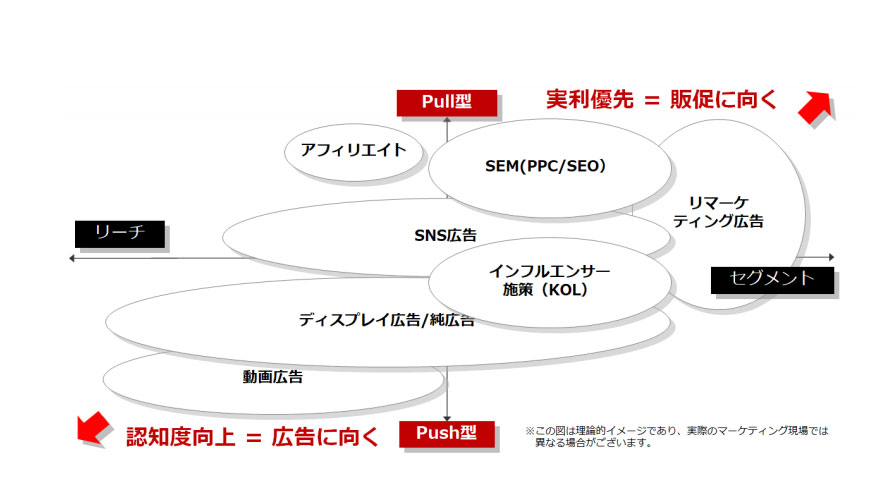 Pull型

実利優先 = 販促に向く

アフィリエイト

SEM(PPC/SEO)

リマーケティング広告

リーチ

SNS広告

インフルエンサー施策（KOL）

セグメント

ディスプレイ広告/純広告

動画広告

認知度向上 = 広告に向く

Push型

※この図は理論的イメージであり、実際のマーケティング現場では異なる場合がございます。